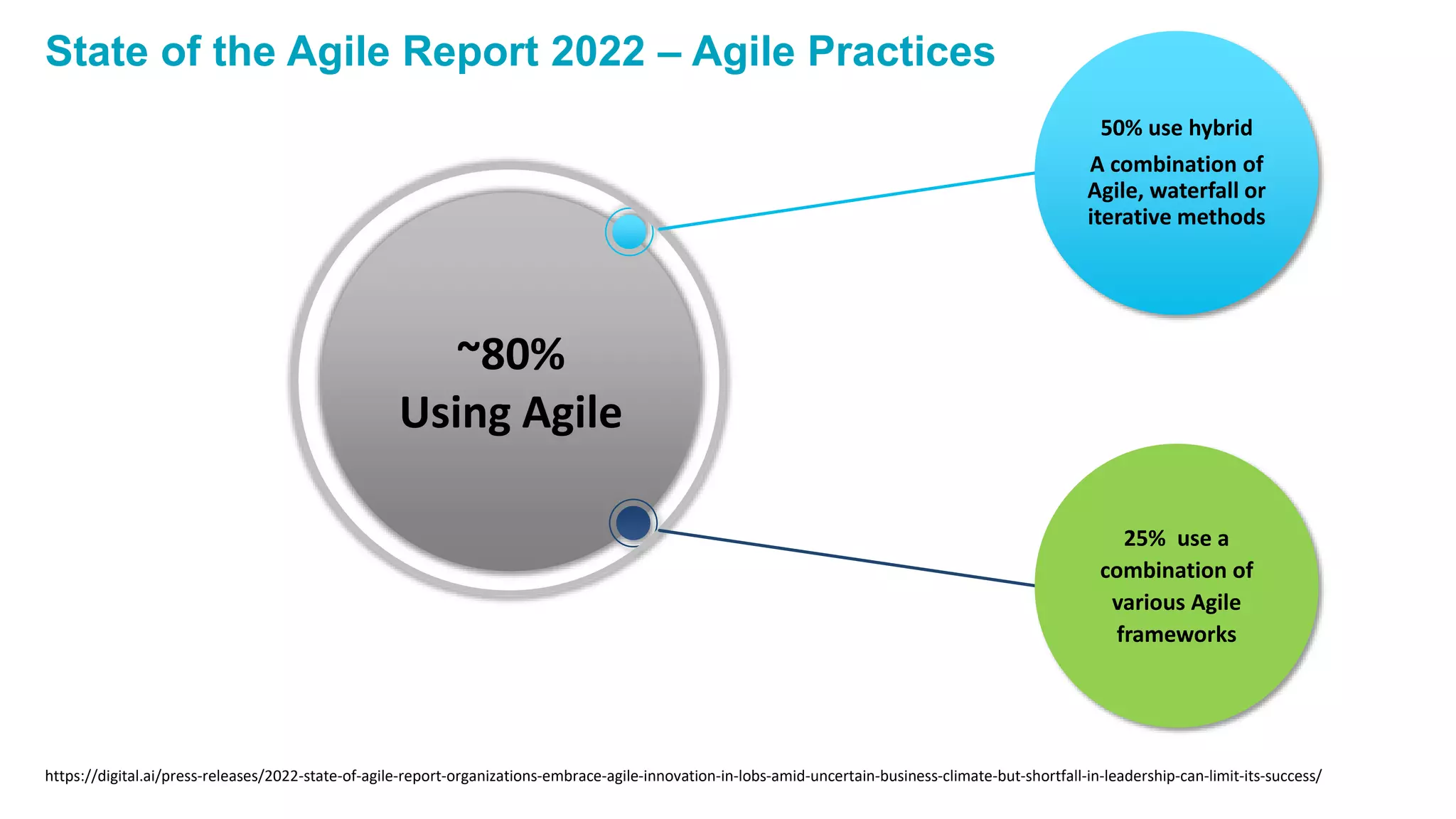 State of the Agile Report 2022 – Agile Practices

~80%
Using Agile

50% use hybrid

A combination of Agile, waterfall or iterative methods

25% use a combination of various Agile frameworks

https://digital.ai/press-releases/2022-state-of-agile-report-organizations-embrace-agile-innovation-in-lobs-amid-uncertain-business-climate-but-shortfall-in-leadership-can-limit-its-success/